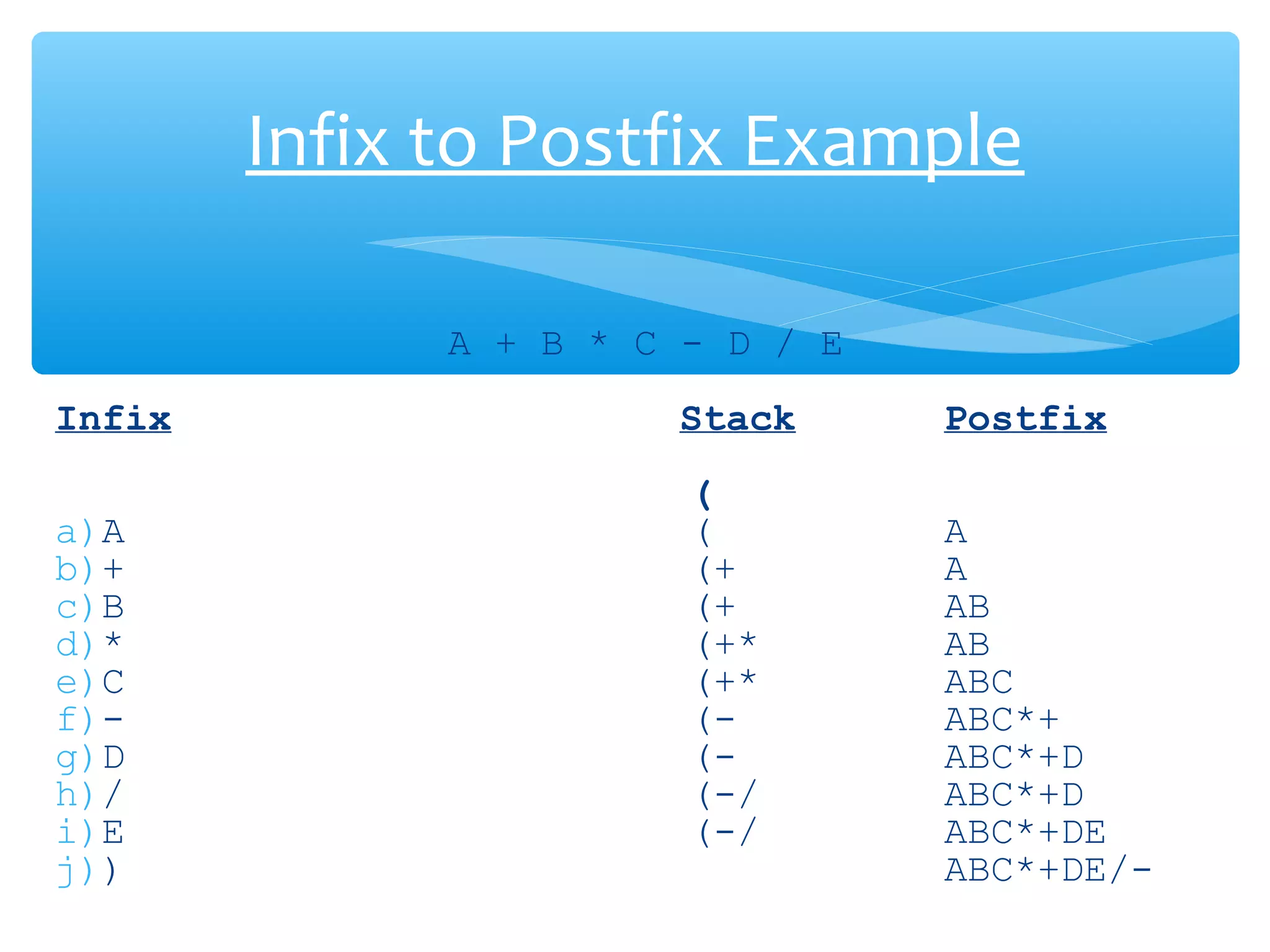 Infix to Postfix Example

A + B * C - D / E

| Infix | Stack | Postfix |
|---|---|---|
| | ( | |
| a) A | ( | A |
| b) + | (+ | A |
| c) B | (+ | AB |
| d) * | (+* | AB |
| e) C | (+* | ABC |
| f) - | (- | ABC*+ |
| g) D | (- | ABC*+D |
| h) / | (-/ | ABC*+D |
| i) E | (-/ | ABC*+DE |
| j) ) | | ABC*+DE/- |